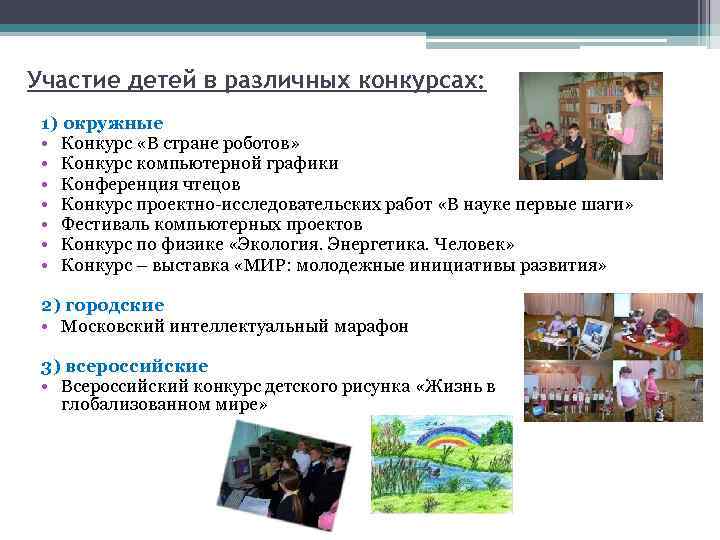 Участие детей в различных конкурсах:

1) окружные
• Конкурс «В стране роботов»
• Конкурс компьютерной графики
• Конференция чтецов
• Конкурс проектно-исследовательских работ «В науке первые шаги»
• Фестиваль компьютерных проектов
• Конкурс по физике «Экология. Энергетика. Человек»
• Конкурс – выставка «МИР: молодежные инициативы развития»

2) городские
• Московский интеллектуальный марафон

3) всероссийские
• Всероссийский конкурс детского рисунка «Жизнь в глобализованном мире»